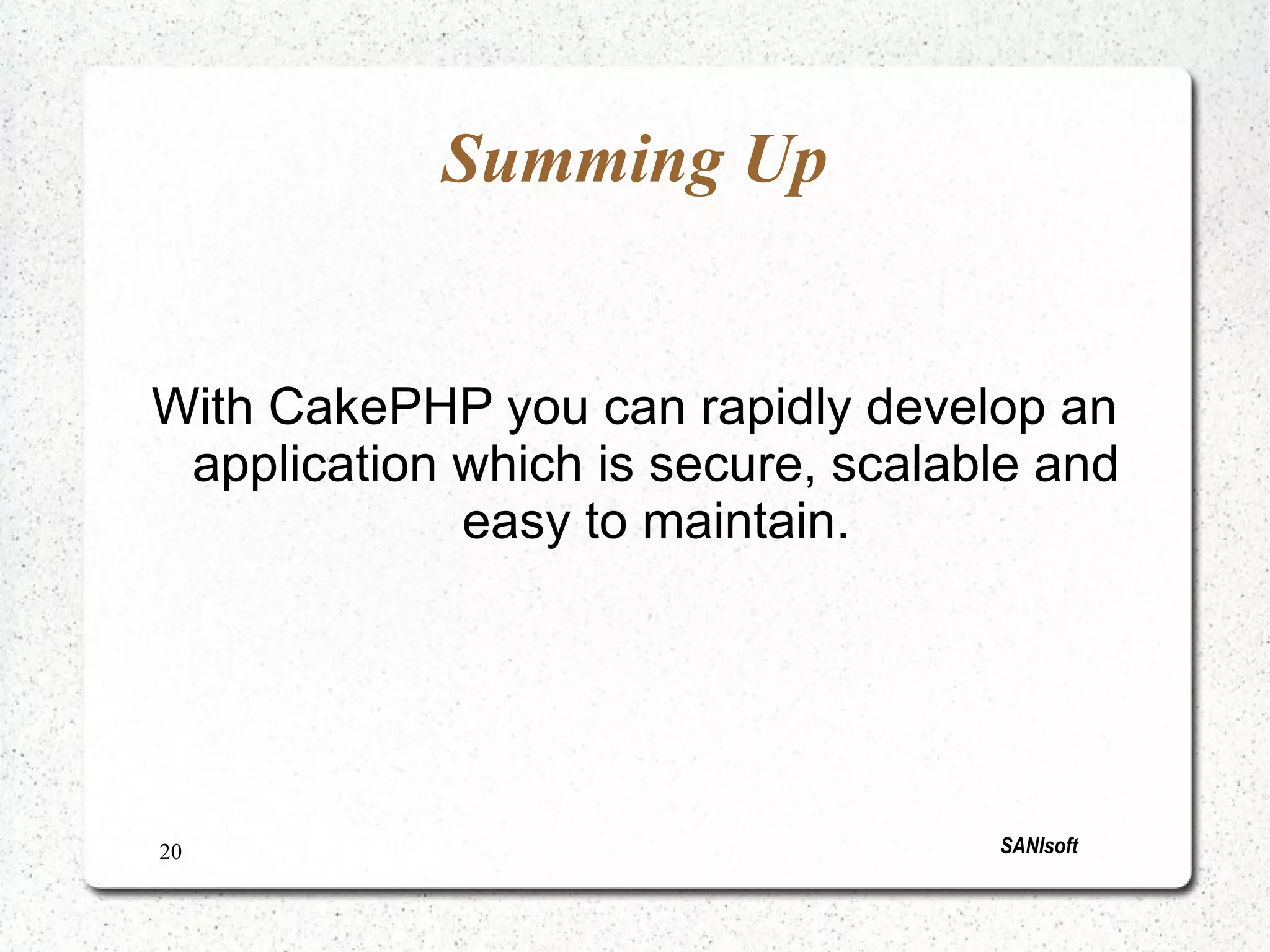 Summing Up

With CakePHP you can rapidly develop an application which is secure, scalable and easy to maintain.

20

SANIsoft